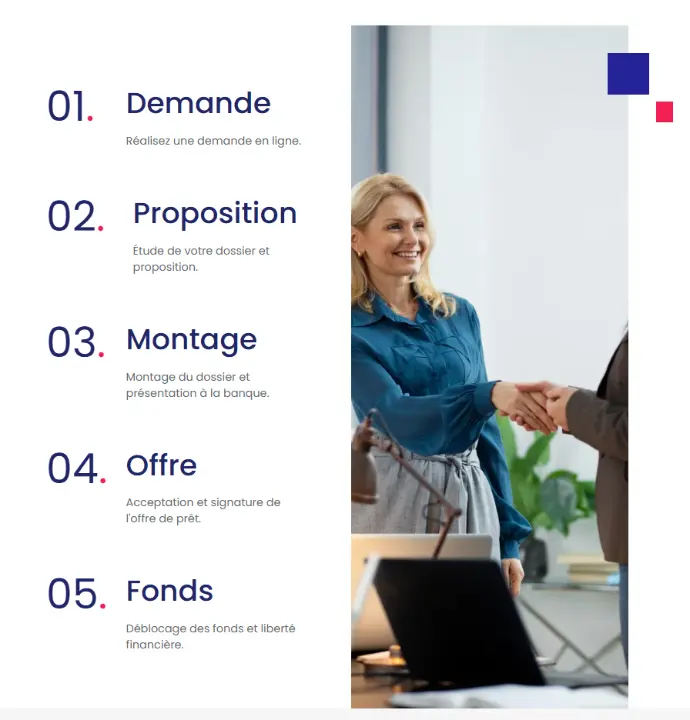 01. Demande

Réalisez une demande en ligne.

02. Proposition

Étude de votre dossier et proposition.

03. Montage

Montage du dossier et présentation à la banque.

04. Offre

Acceptation et signature de l'offre de prêt.

05. Fonds

Déblocage des fonds et liberté financière.